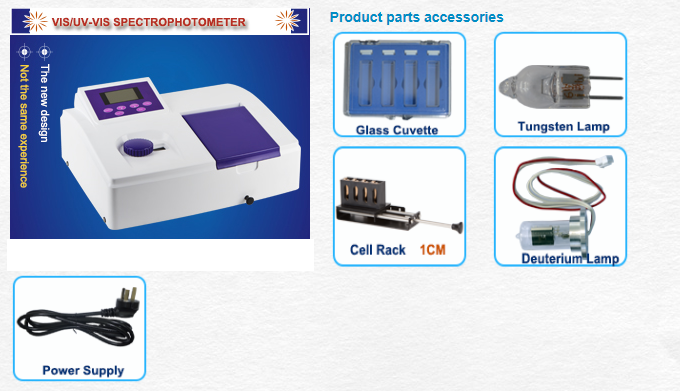 VIS/UV-VIS SPECTROPHOTOMETER

The new design
Not the same experience

Product parts accessories

Glass Cuvette

Tungsten Lamp

Cell Rack 1CM

Deuterium Lamp

Power Supply